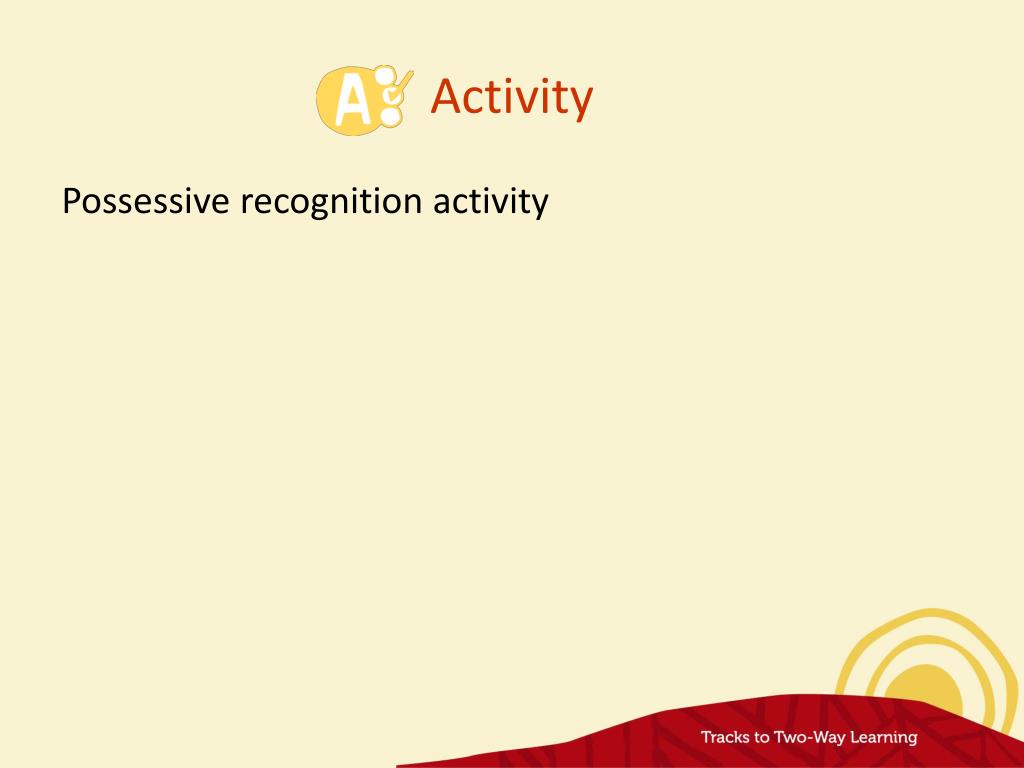 A Activity

Possessive recognition activity

Tracks to Two-Way Learning